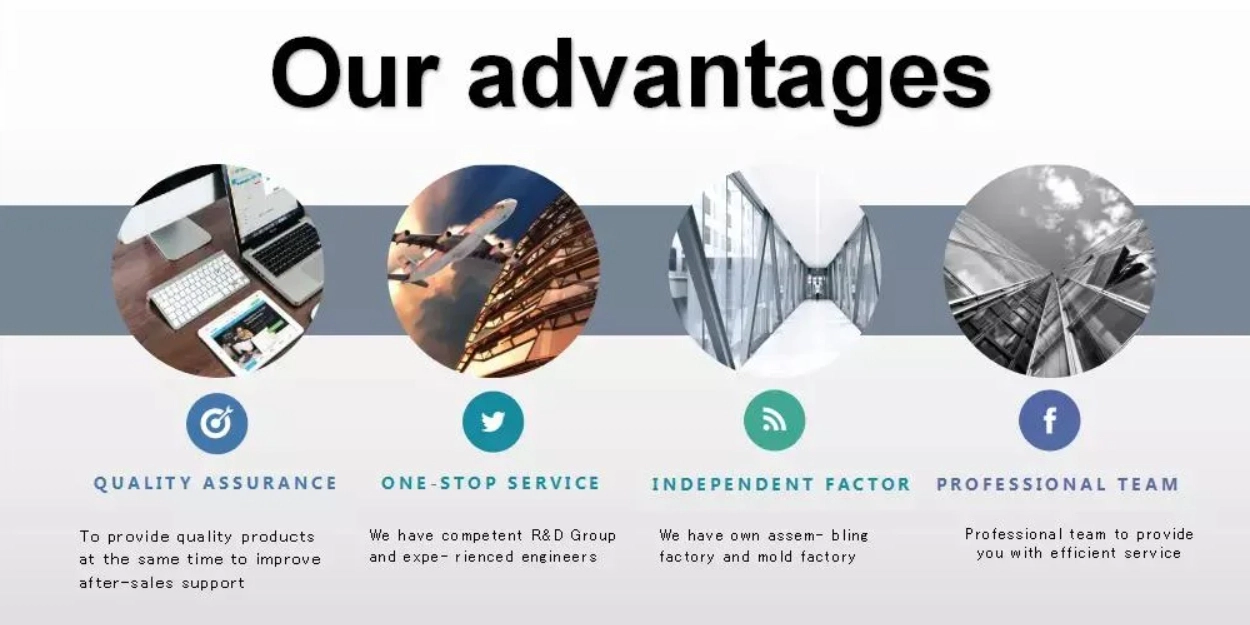 Our advantages

QUALITY ASSURANCE

To provide quality products at the same time to improve after-sales support

ONE-STOP SERVICE

We have competent R&D Group and expe- rienced engineers

INDEPENDENT FACTOR

We have own assem- bling factory and mold factory

PROFESSIONAL TEAM

Professional team to provide you with efficient service